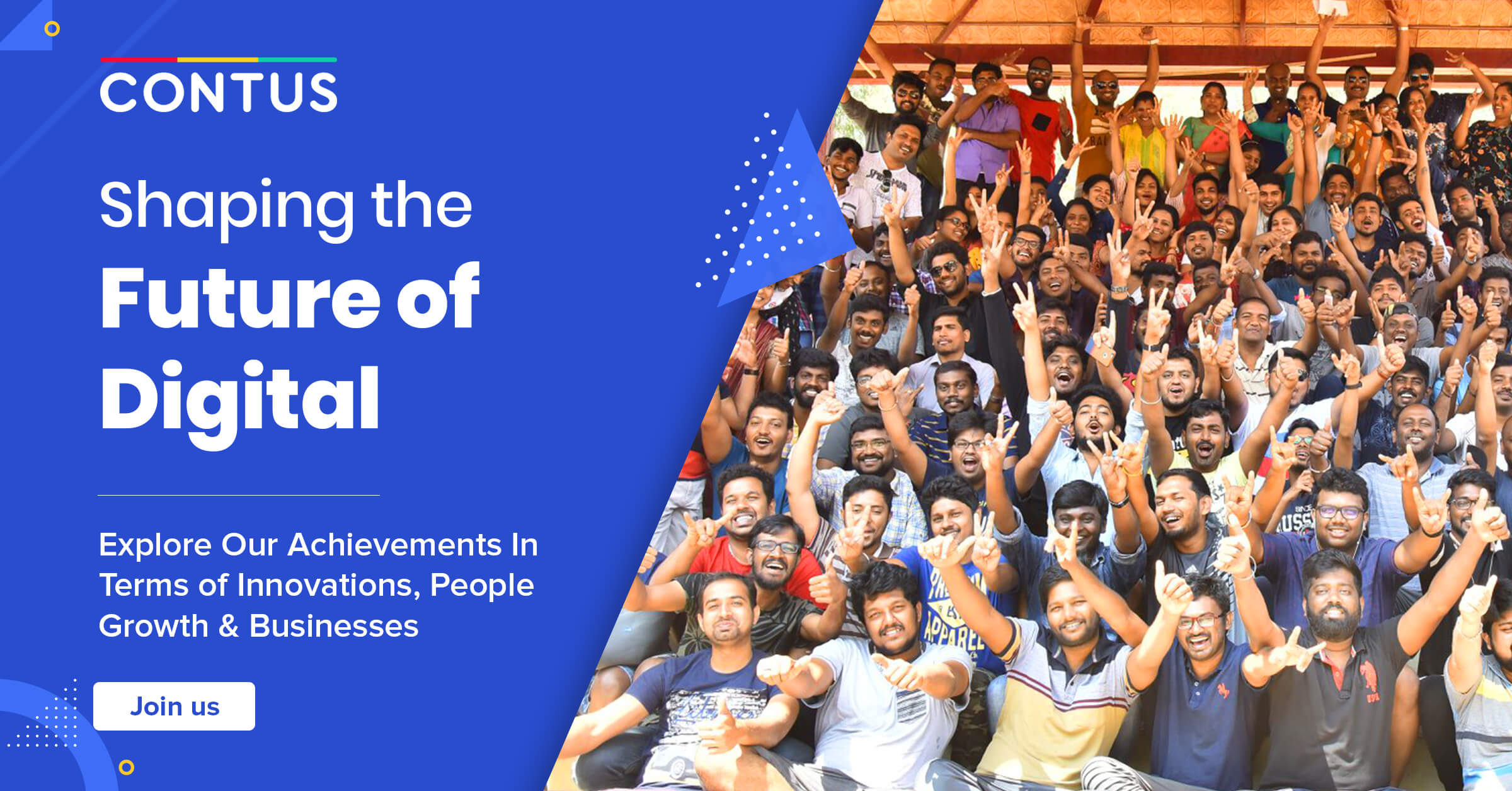 CONTUS

Shaping the
Future of
Digital

Explore Our Achievements In Terms of Innovations, People Growth & Businesses

Join us